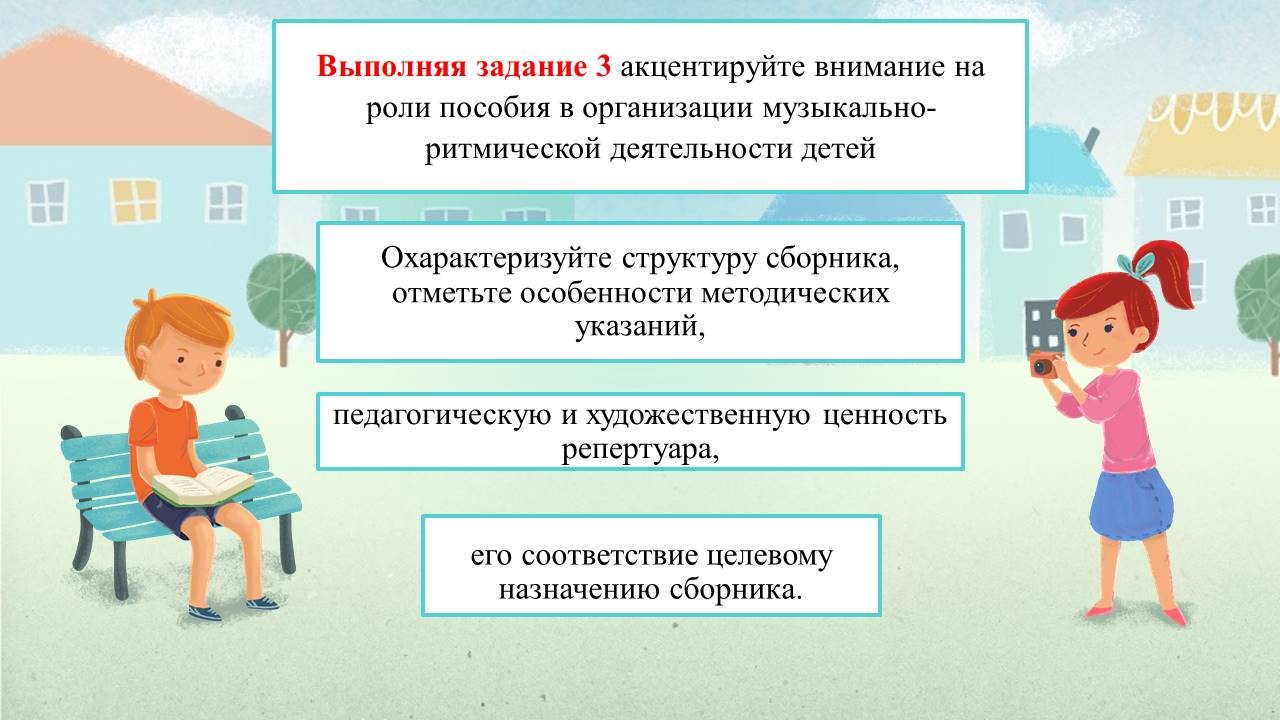 Выполняя задание 3 акцентируйте внимание на роли пособия в организации музыкально-ритмической деятельности детей

Охарактеризуйте структуру сборника, отметьте особенности методических указаний,

педагогическую и художественную ценность репертуара,

его соответствие целевому назначению сборника.